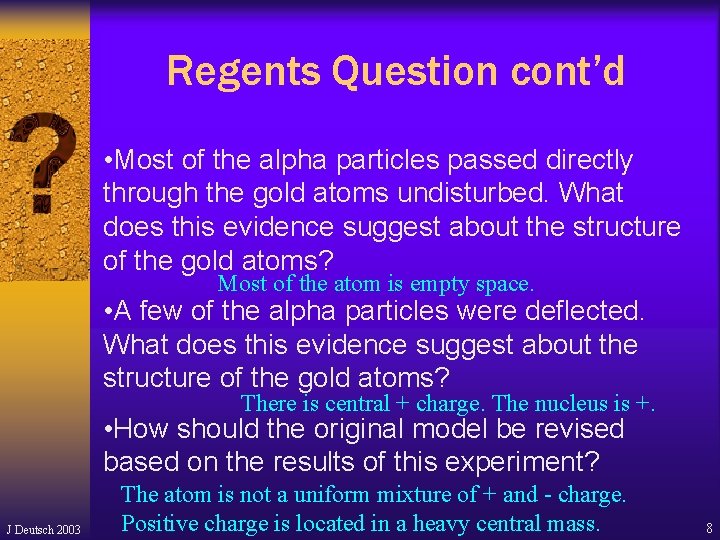 Regents Question cont'd

• Most of the alpha particles passed directly through the gold atoms undisturbed. What does this evidence suggest about the structure of the gold atoms?

Most of the atom is empty space.

• A few of the alpha particles were deflected. What does this evidence suggest about the structure of the gold atoms?

There is central + charge. The nucleus is +.

• How should the original model be revised based on the results of this experiment?

The atom is not a uniform mixture of + and - charge. Positive charge is located in a heavy central mass.

J Deutsch 2003

8